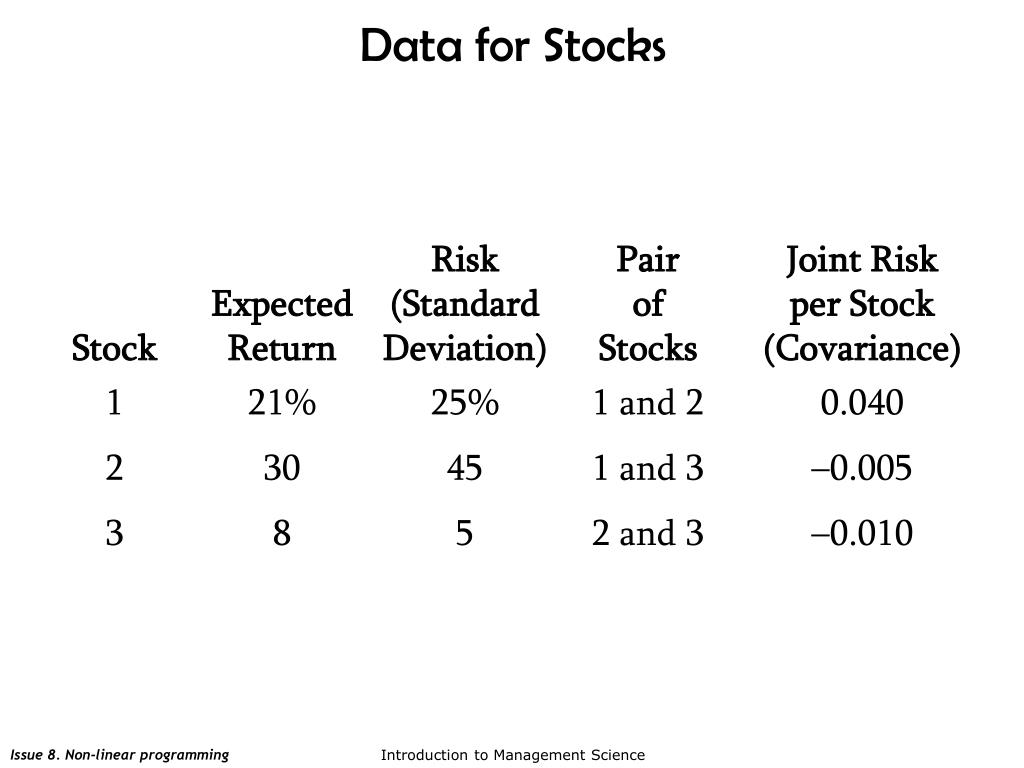 Data for Stocks

| Stock | Expected Return | Risk (Standard Deviation) | Pair of Stocks | Joint Risk per Stock (Covariance) |
|---|---|---|---|---|
| 1 | 21% | 25% | 1 and 2 | 0.040 |
| 2 | 30 | 45 | 1 and 3 | –0.005 |
| 3 | 8 | 5 | 2 and 3 | –0.010 |

Issue 8. Non-linear programming

Introduction to Management Science